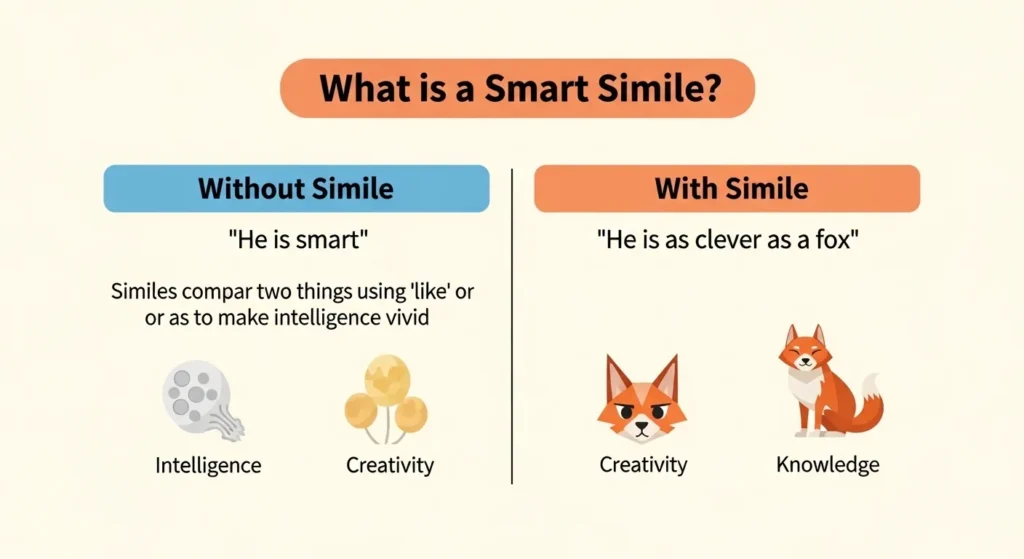 What is a Smart Simile?

Without Simile

"He is smart"

Similes compar two things using 'like' or or as to make intelligence vivid

Intelligence

Creativity

With Simile

"He is as clever as a fox"

Creativity

Knowledge